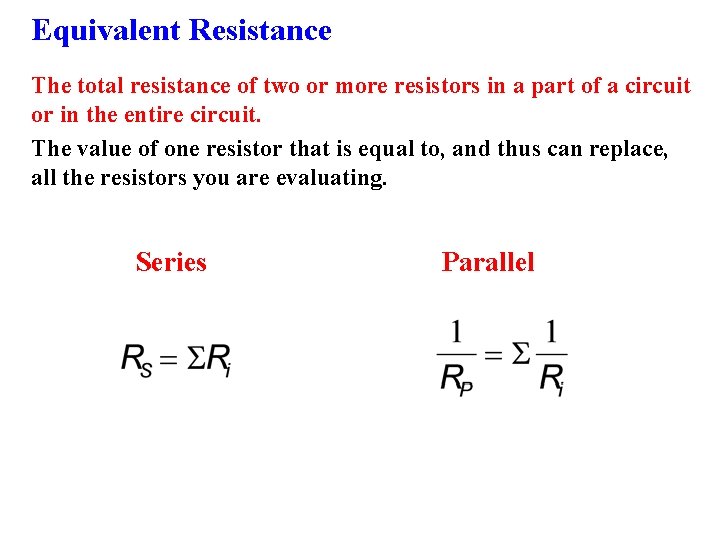 Equivalent Resistance

The total resistance of two or more resistors in a part of a circuit or in the entire circuit.

The value of one resistor that is equal to, and thus can replace, all the resistors you are evaluating.

Series

$R_S = \Sigma R_i$

Parallel

$\frac{1}{R_P} = \Sigma \frac{1}{R_i}$